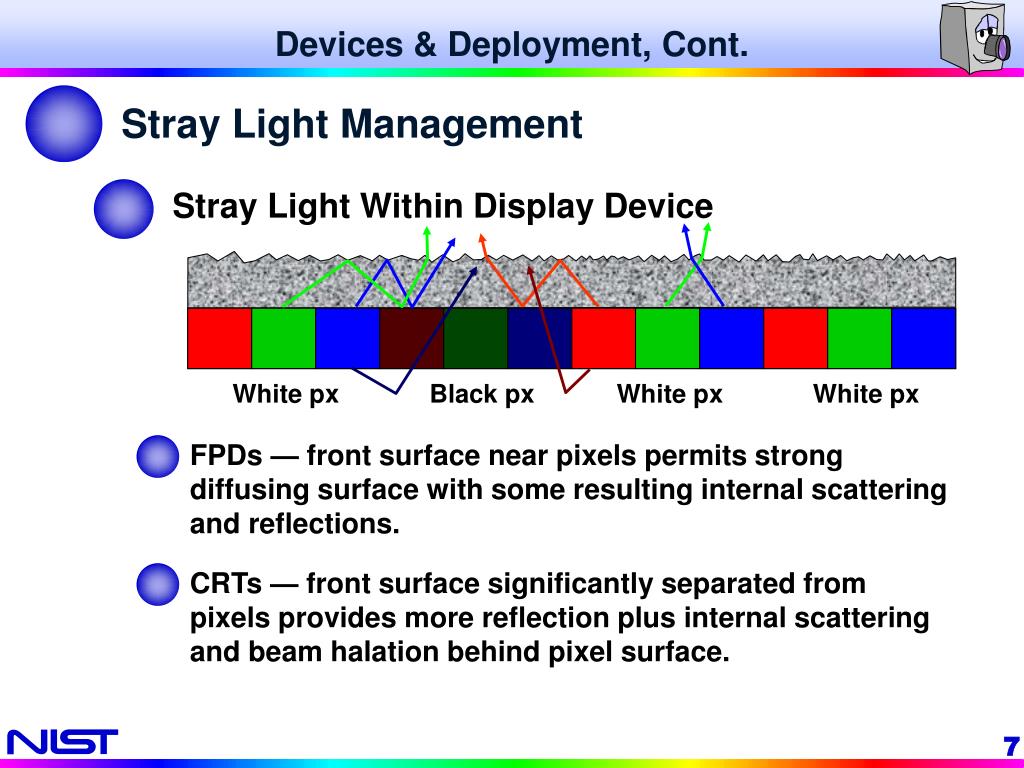 Devices & Deployment, Cont.

Stray Light Management

Stray Light Within Display Device

White px Black px White px White px

FPDs — front surface near pixels permits strong diffusing surface with some resulting internal scattering and reflections.

CRTs — front surface significantly separated from pixels provides more reflection plus internal scattering and beam halation behind pixel surface.

NIST

7